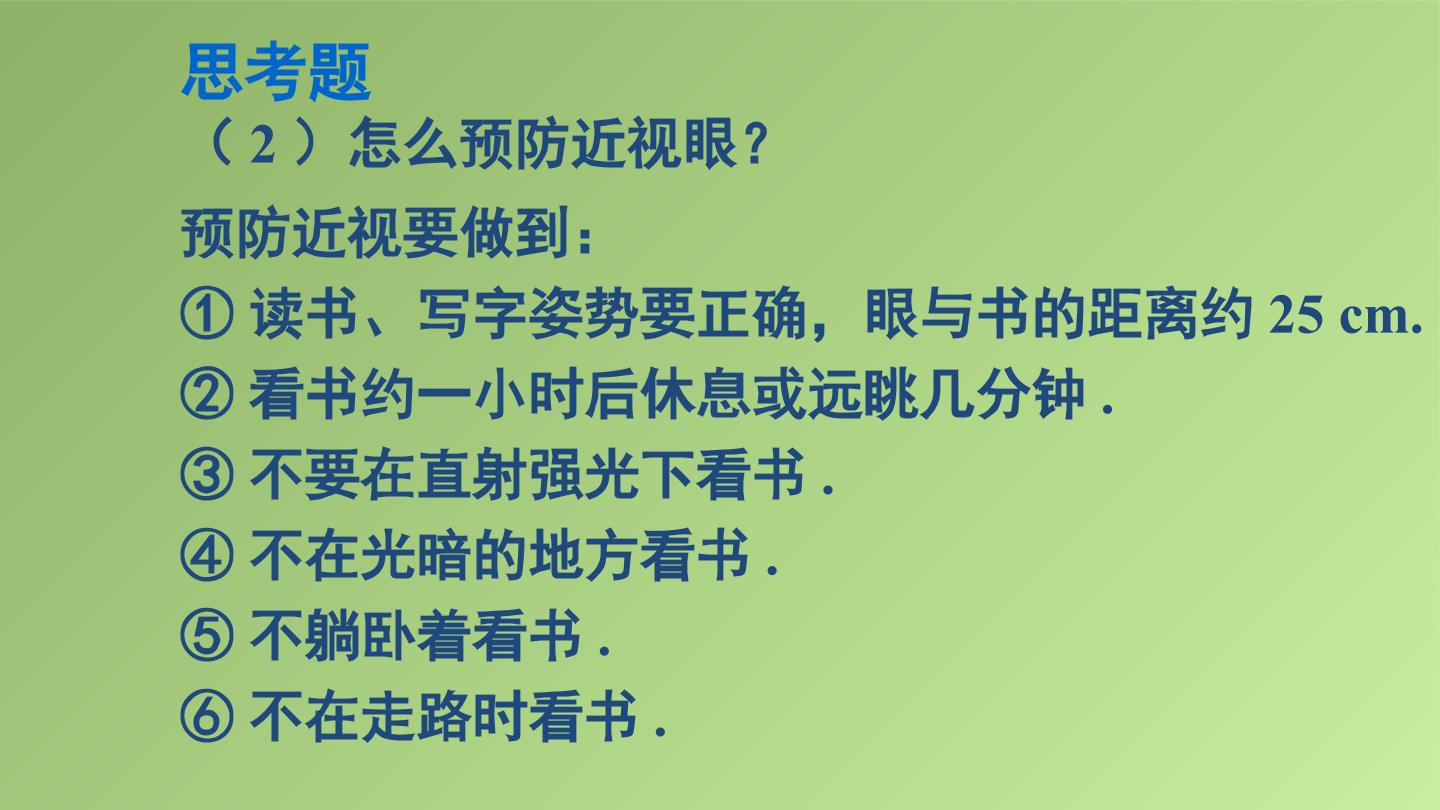 思考题

（2）怎么预防近视眼？

预防近视要做到：

①读书、写字姿势要正确，眼与书的距离约25 cm.

②看书约一小时后休息或远眺几分钟.

③不要在直射强光下看书.

④不在光暗的地方看书.

⑤不躺卧着看书.

⑥不在走路时看书.